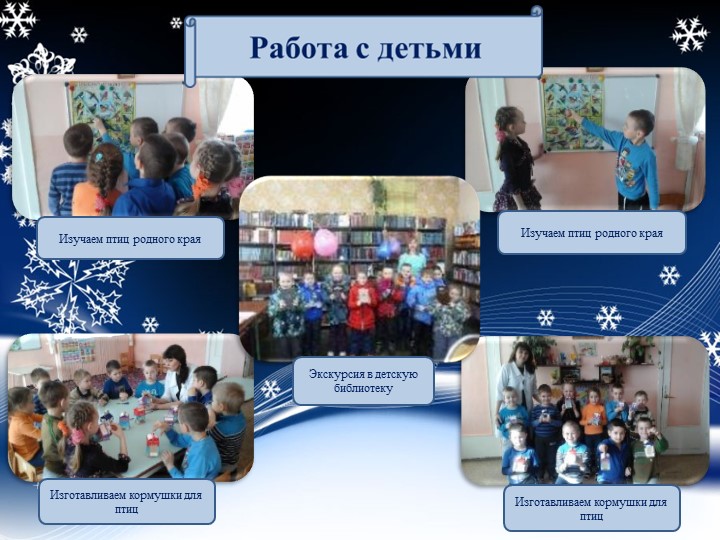 Работа с детьми

Изучаем птиц родного края

Изучаем птиц родного края

Экскурсия в детскую библиотеку

Изготавливаем кормушки для птиц

Изготавливаем кормушки для птиц